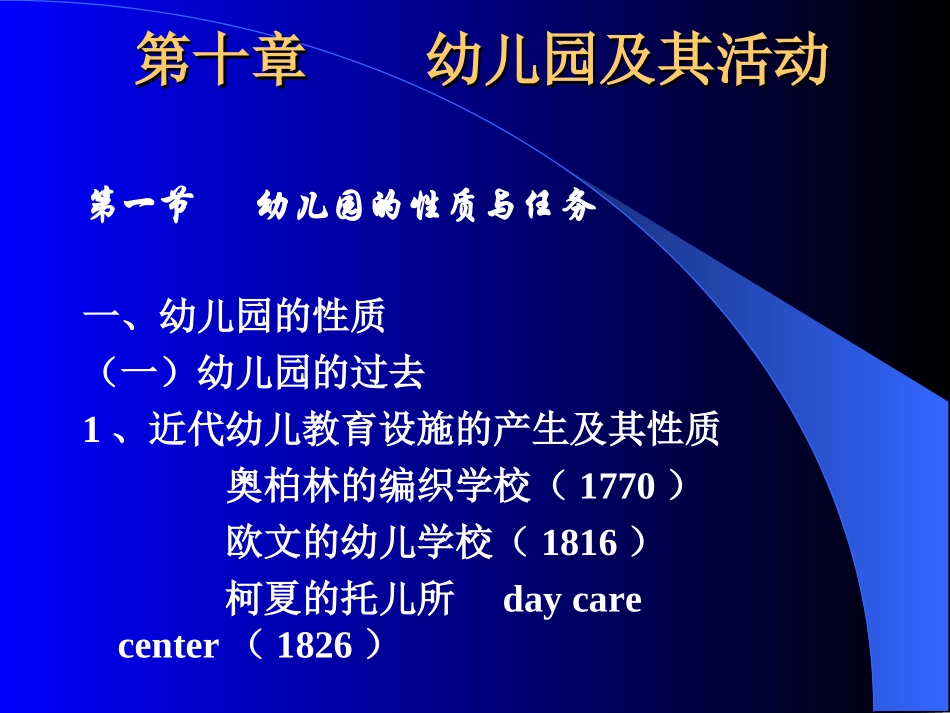 第十章　　幼儿园及其活动

第一节　　幼儿园的性质与任务

一、幼儿园的性质
（一）幼儿园的过去
1 、近代幼儿教育设施的产生及其性质
奥柏林的编织学校（ 1770 ）
欧文的幼儿学校（ 1816 ）
柯夏的托儿所　day care center （ 1826 ）